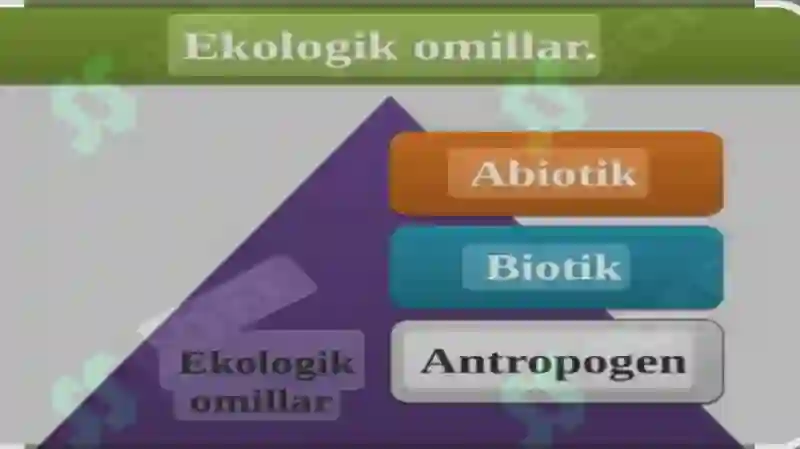 Ekologik omillar.

Abiotik

Biotik

Antropogen

Ekologik omillar